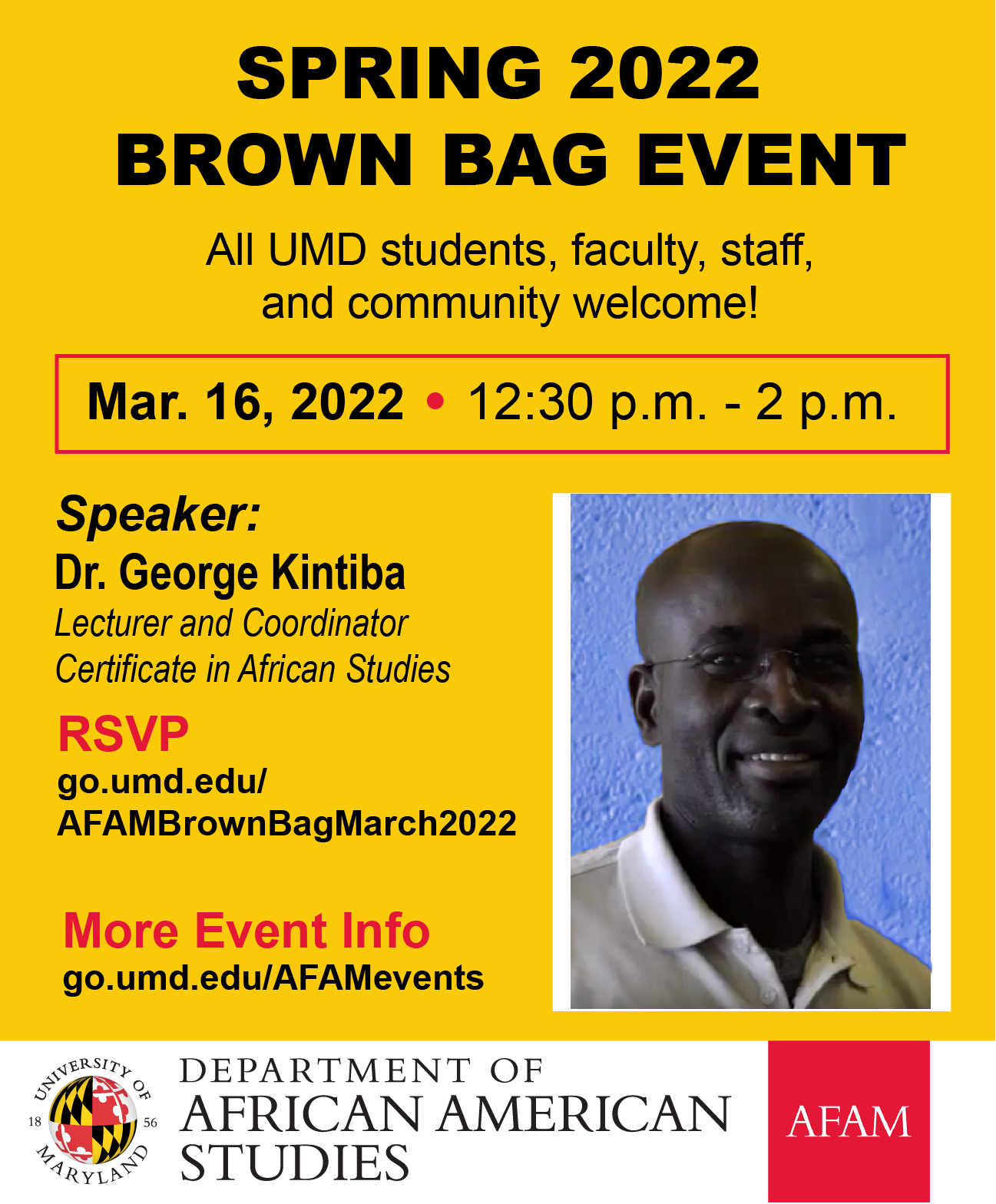 SPRING 2022
BROWN BAG EVENT

All UMD students, faculty, staff, and community welcome!

Mar. 16, 2022 • 12:30 p.m. - 2 p.m.

Speaker:
Dr. George Kintiba
Lecturer and Coordinator
Certificate in African Studies

RSVP
go.umd.edu/
AFAMBrownBagMarch2022

More Event Info
go.umd.edu/AFAMevents

UNIVERSITY OF MARYLAND 18 56

DEPARTMENT OF
AFRICAN AMERICAN
STUDIES

AFAM